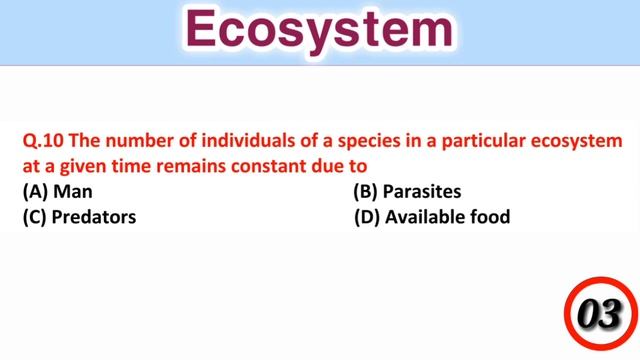 Ecosystem

Q.10 The number of individuals of a species in a particular ecosystem at a given time remains constant due to

(A) Man
(B) Parasites
(C) Predators
(D) Available food

03